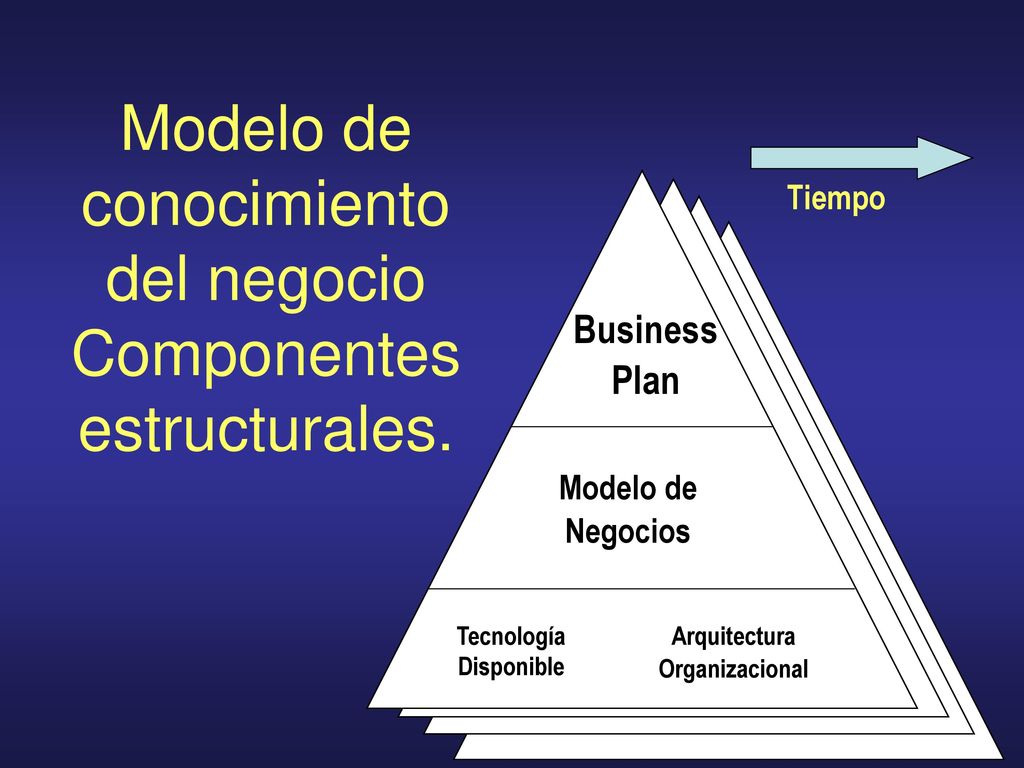 Modelo de conocimiento del negocio Componentes estructurales.

Tiempo

Business Plan

Modelo de Negocios

Tecnología Disponible

Arquitectura Organizacional